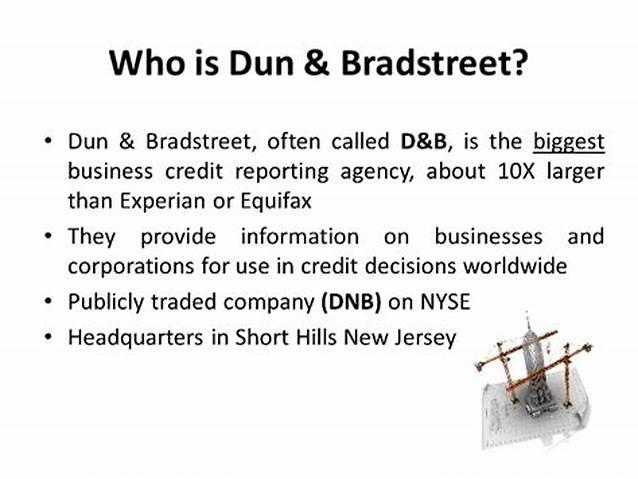 Who is Dun & Bradstreet?

• Dun & Bradstreet, often called D&B, is the biggest business credit reporting agency, about 10X larger than Experian or Equifax

• They provide information on businesses and corporations for use in credit decisions worldwide

• Publicly traded company (DNB) on NYSE

• Headquarters in Short Hills New Jersey